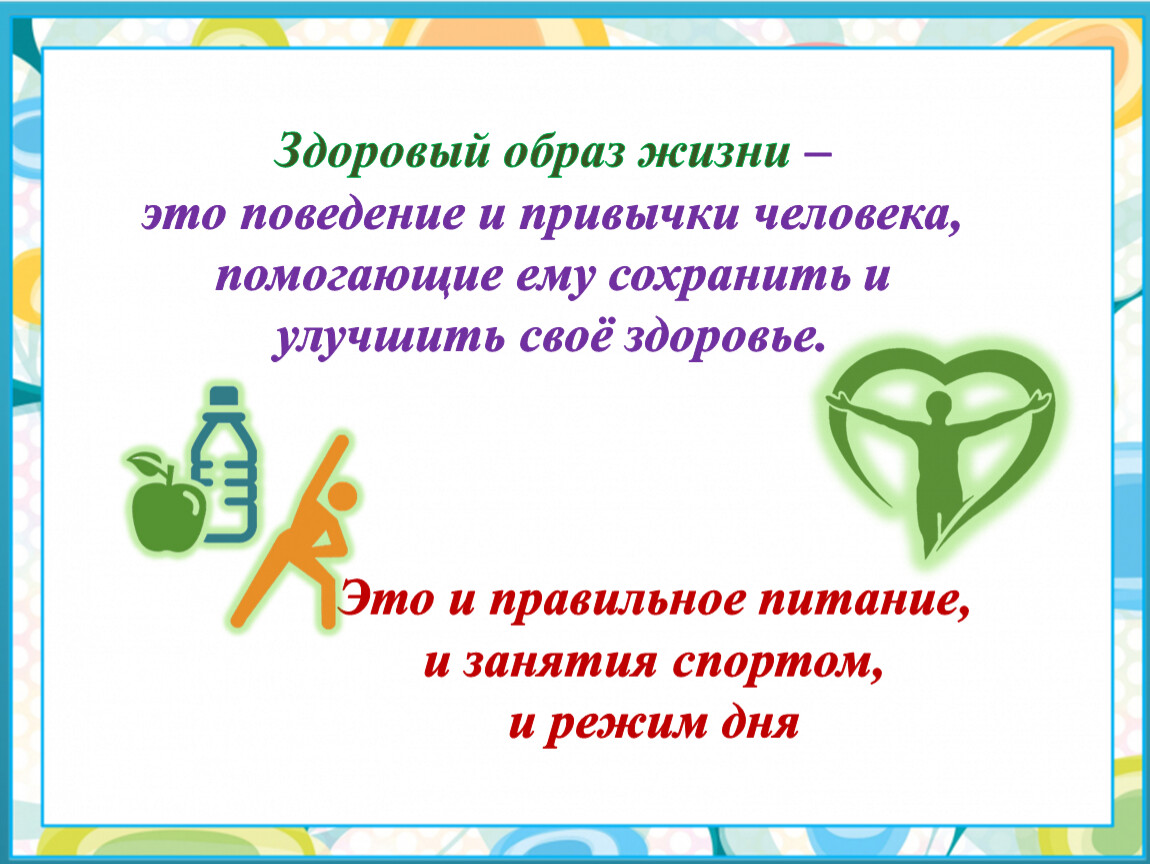 Здоровый образ жизни – это поведение и привычки человека, помогающие ему сохранить и улучшить своё здоровье.

Это и правильное питание, и занятия спортом, и режим дня